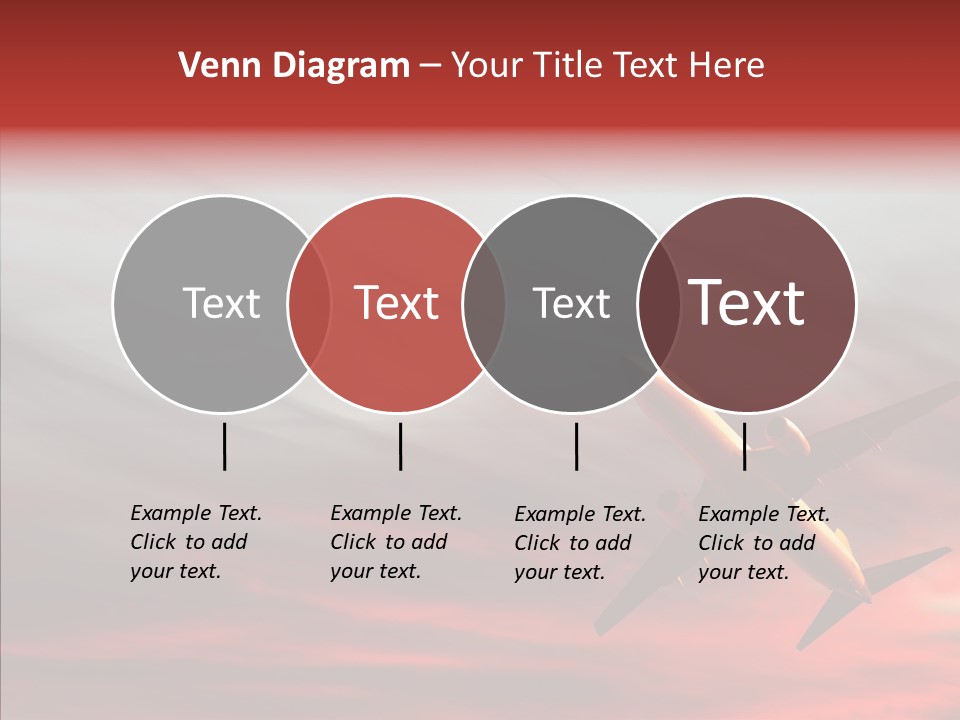 Venn Diagram – Your Title Text Here

Text

Text

Text

Text

Example Text. Click to add your text.

Example Text. Click to add your text.

Example Text. Click to add your text.

Example Text. Click to add your text.